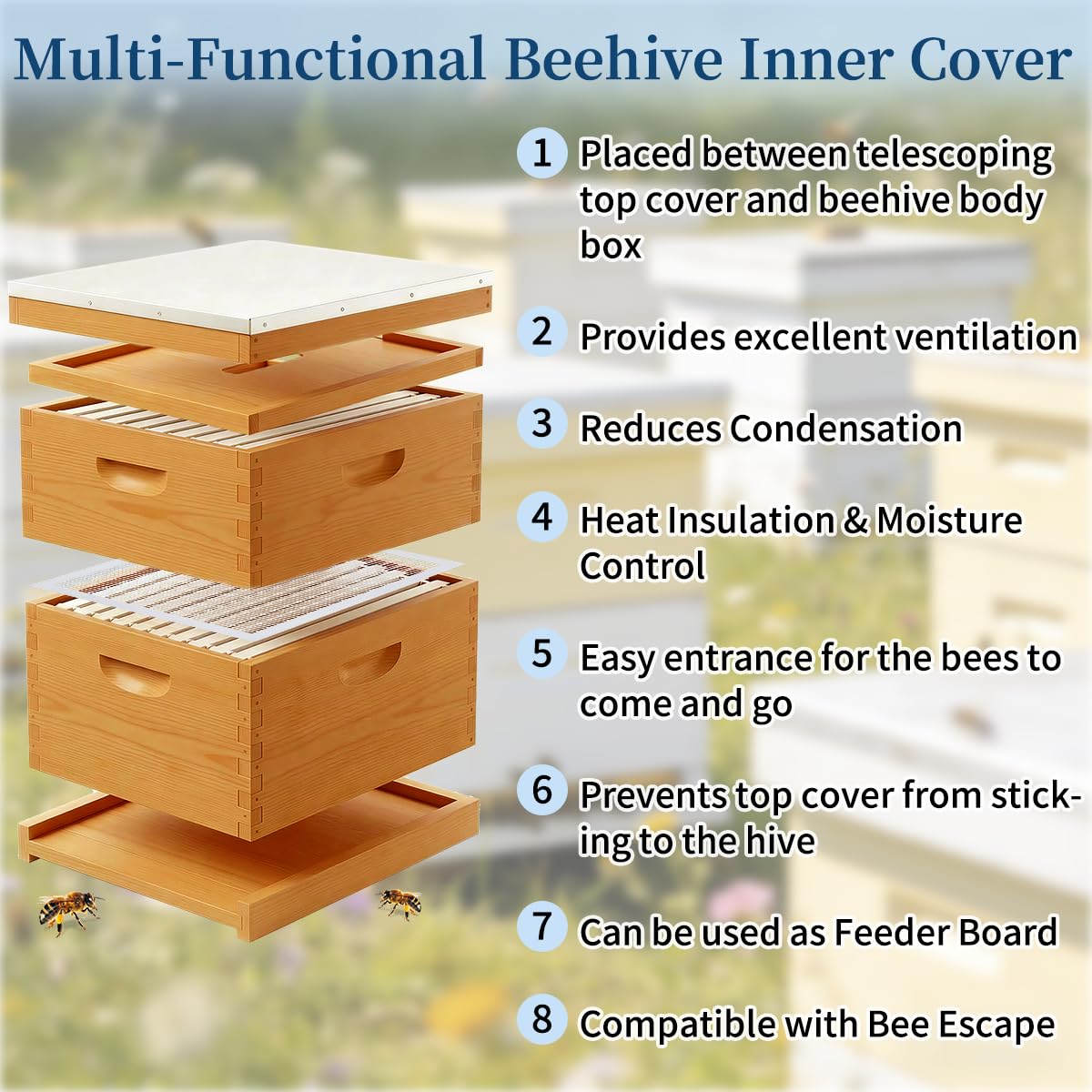 Multi-Functional Beehive Inner Cover

1 Placed between telescoping top cover and beehive body box

2 Provides excellent ventilation

3 Reduces Condensation

4 Heat Insulation & Moisture Control

5 Easy entrance for the bees to come and go

6 Prevents top cover from sticking to the hive

7 Can be used as Feeder Board

8 Compatible with Bee Escape